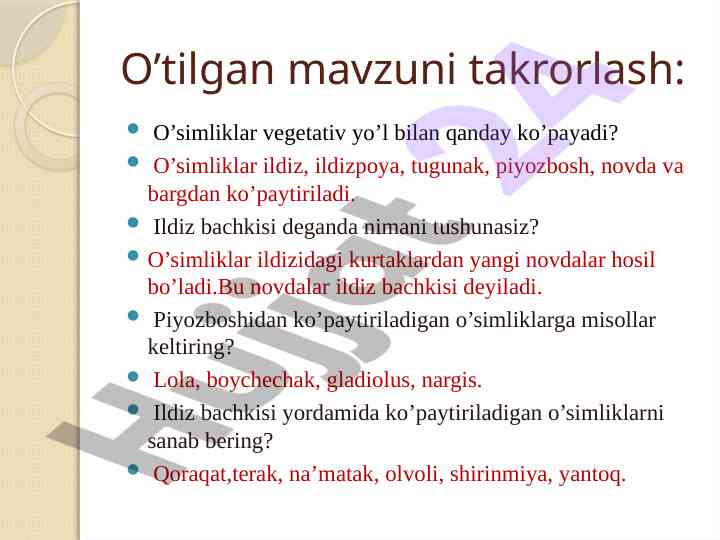 O’tilgan mavzuni takrorlash:

- O’simliklar vegetativ yo’l bilan qanday ko’payadi?
- O’simliklar ildiz, ildizpoya, tugunak, piyozbosh, novda va bargdan ko’paytiriladi.
- Ildiz bachkisi deganda nimani tushunasiz?
- O’simliklar ildizidagi kurtaklardan yangi novdalar hosil bo’ladi.Bu novdalar ildiz bachkisi deyiladi.
- Piyozboshidan ko’paytiriladigan o’simliklarga misollar keltiring?
- Lola, boychechak, gladiolus, nargis.
- Ildiz bachkisi yordamida ko’paytiriladigan o’simliklarni sanab bering?
- Qoraqat,terak, na’matak, olvoli, shirinmiya, yantoq.

Hujjat 24